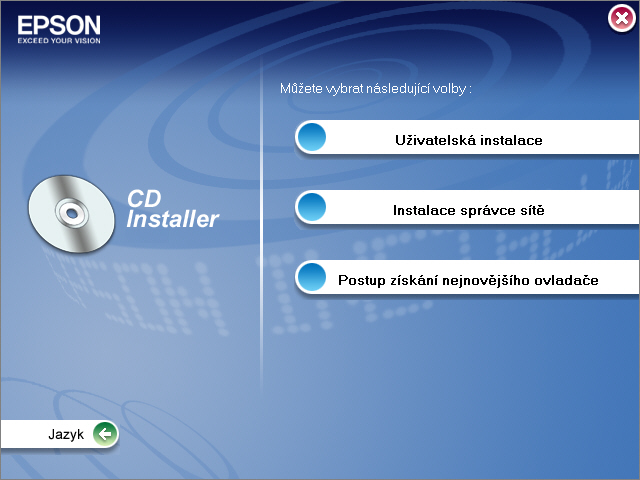 EPSON
EXCEED YOUR VISION

CD Installer

Můžete vybrat následující volby :

Uživatelská instalace

Instalace správce sítě

Postup získání nejnovějšího ovladače

Jazyk